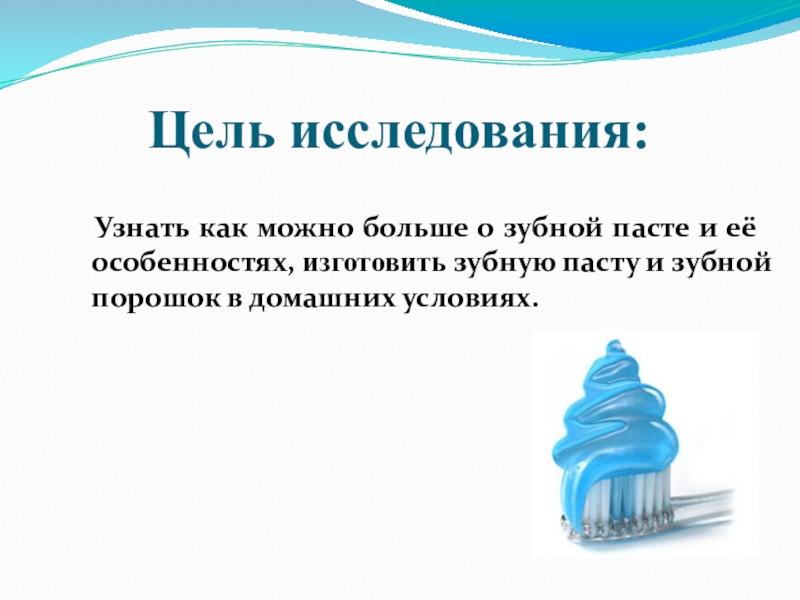 Цель исследования:

Узнать как можно больше о зубной пасте и её особенностях, изготовить зубную пасту и зубной порошок в домашних условиях.